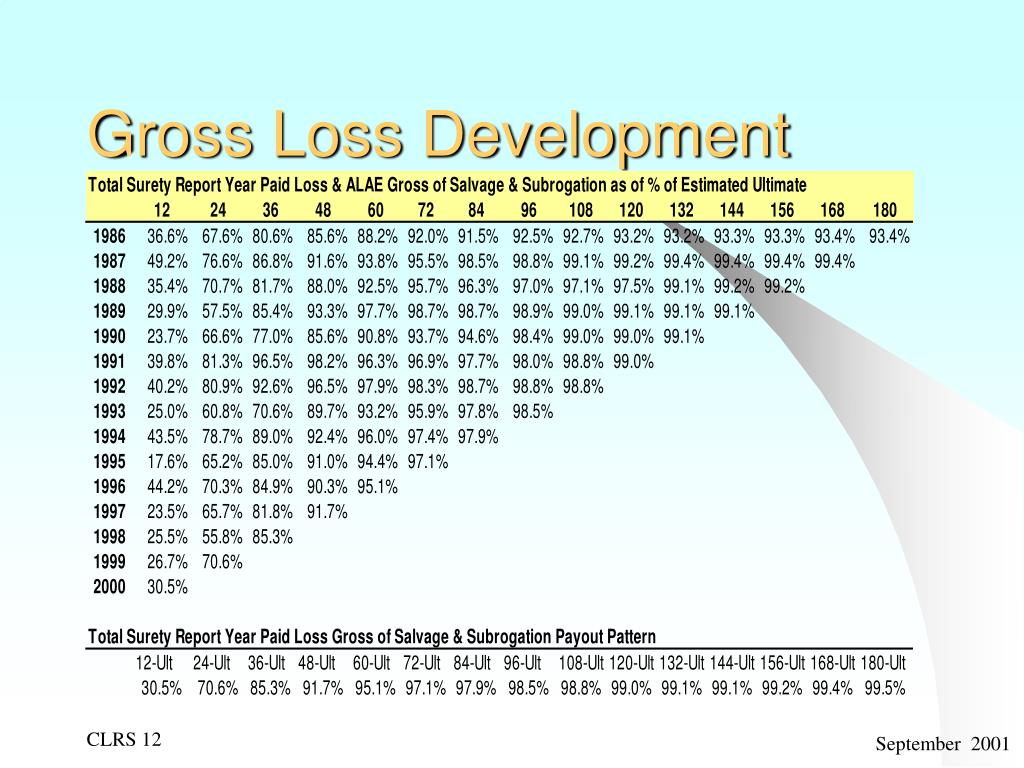 Gross Loss Development

Total Surety Report Year Paid Loss & ALAE Gross of Salvage & Subrogation as of % of Estimated Ultimate

| | 12 | 24 | 36 | 48 | 60 | 72 | 84 | 96 | 108 | 120 | 132 | 144 | 156 | 168 | 180 |
|---|---|---|---|---|---|---|---|---|---|---|---|---|---|---|---|
| 1986 | 36.6% | 67.6% | 80.6% | 85.6% | 88.2% | 92.0% | 91.5% | 92.5% | 92.7% | 93.2% | 93.2% | 93.3% | 93.3% | 93.4% | 93.4% |
| 1987 | 49.2% | 76.6% | 86.8% | 91.6% | 93.8% | 95.5% | 98.5% | 98.8% | 99.1% | 99.2% | 99.4% | 99.4% | 99.4% | 99.4% | |
| 1988 | 35.4% | 70.7% | 81.7% | 88.0% | 92.5% | 95.7% | 96.3% | 97.0% | 97.1% | 97.5% | 99.1% | 99.2% | 99.2% | | |
| 1989 | 29.9% | 57.5% | 85.4% | 93.3% | 97.7% | 98.7% | 98.7% | 98.9% | 99.0% | 99.1% | 99.1% | 99.1% | | | |
| 1990 | 23.7% | 66.6% | 77.0% | 85.6% | 90.8% | 93.7% | 94.6% | 98.4% | 99.0% | 99.0% | 99.1% | | | | |
| 1991 | 39.8% | 81.3% | 96.5% | 98.2% | 96.3% | 96.9% | 97.7% | 98.0% | 98.8% | 99.0% | | | | | |
| 1992 | 40.2% | 80.9% | 92.6% | 96.5% | 97.9% | 98.3% | 98.7% | 98.8% | 98.8% | | | | | | |
| 1993 | 25.0% | 60.8% | 70.6% | 89.7% | 93.2% | 95.9% | 97.8% | 98.5% | | | | | | | |
| 1994 | 43.5% | 78.7% | 89.0% | 92.4% | 96.0% | 97.4% | 97.9% | | | | | | | | |
| 1995 | 17.6% | 65.2% | 85.0% | 91.0% | 94.4% | 97.1% | | | | | | | | | |
| 1996 | 44.2% | 70.3% | 84.9% | 90.3% | 95.1% | | | | | | | | | | |
| 1997 | 23.5% | 65.7% | 81.8% | 91.7% | | | | | | | | | | | |
| 1998 | 25.5% | 55.8% | 85.3% | | | | | | | | | | | | |
| 1999 | 26.7% | 70.6% | | | | | | | | | | | | | |
| 2000 | 30.5% | | | | | | | | | | | | | | |

Total Surety Report Year Paid Loss Gross of Salvage & Subrogation Payout Pattern

| 12-Ult | 24-Ult | 36-Ult | 48-Ult | 60-Ult | 72-Ult | 84-Ult | 96-Ult | 108-Ult | 120-Ult | 132-Ult | 144-Ult | 156-Ult | 168-Ult | 180-Ult |
|---|---|---|---|---|---|---|---|---|---|---|---|---|---|---|
| 30.5% | 70.6% | 85.3% | 91.7% | 95.1% | 97.1% | 97.9% | 98.5% | 98.8% | 99.0% | 99.1% | 99.1% | 99.2% | 99.4% | 99.5% |

CLRS 12

September 2001